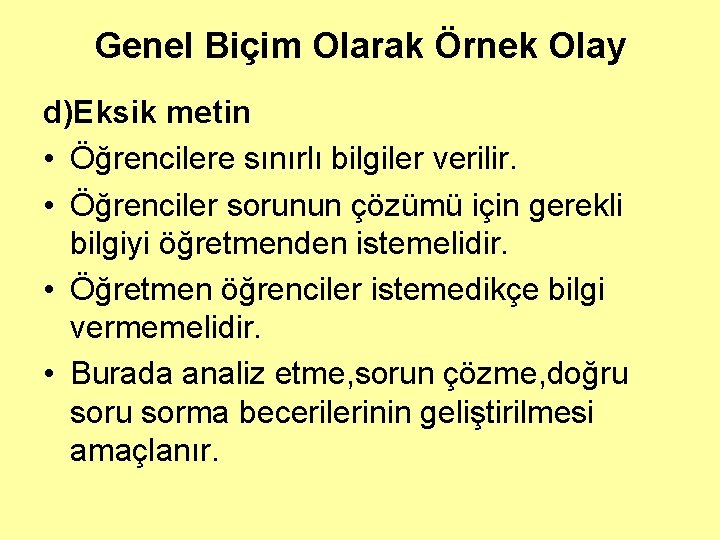 Genel Biçim Olarak Örnek Olay

d)Eksik metin

• Öğrencilere sınırlı bilgiler verilir.

• Öğrenciler sorunun çözümü için gerekli bilgiyi öğretmenden istemelidir.

• Öğretmen öğrenciler istemedikçe bilgi vermemelidir.

• Burada analiz etme,sorun çözme,doğru soru sorma becerilerinin geliştirilmesi amaçlanır.